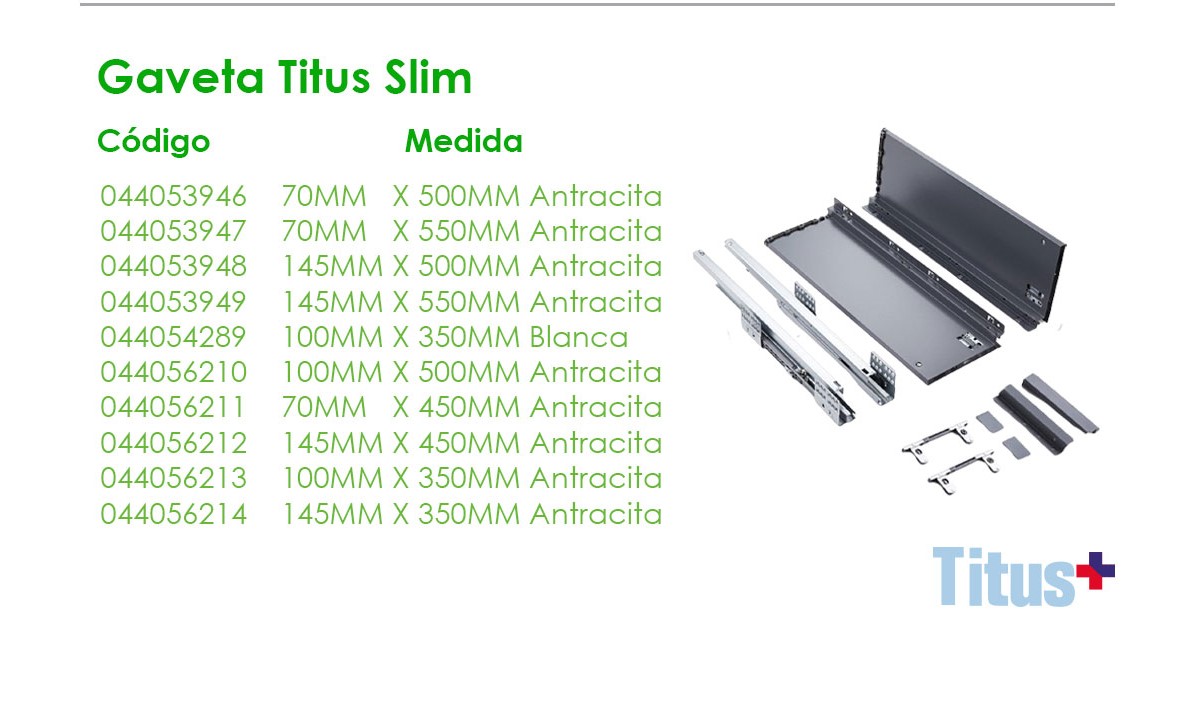 Gaveta Titus Slim

| Código | Medida |
|---|---|
| 044053946 | 70MM X 500MM Antracita |
| 044053947 | 70MM X 550MM Antracita |
| 044053948 | 145MM X 500MM Antracita |
| 044053949 | 145MM X 550MM Antracita |
| 044054289 | 100MM X 350MM Blanca |
| 044056210 | 100MM X 500MM Antracita |
| 044056211 | 70MM X 450MM Antracita |
| 044056212 | 145MM X 450MM Antracita |
| 044056213 | 100MM X 350MM Antracita |
| 044056214 | 145MM X 350MM Antracita |

Titus+